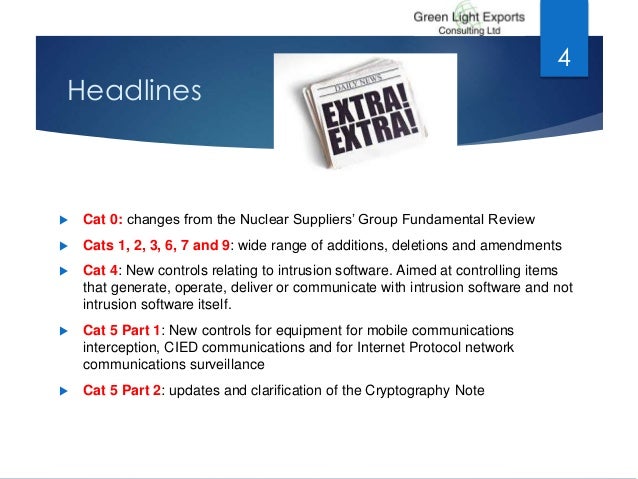 Green Light Exports
Consulting Ltd

4

Headlines

DAILY NEWS
EXTRA!
EXTRA!

Cat 0: changes from the Nuclear Suppliers' Group Fundamental Review

Cats 1, 2, 3, 6, 7 and 9: wide range of additions, deletions and amendments

Cat 4: New controls relating to intrusion software. Aimed at controlling items that generate, operate, deliver or communicate with intrusion software and not intrusion software itself.

Cat 5 Part 1: New controls for equipment for mobile communications interception, CIED communications and for Internet Protocol network communications surveillance

Cat 5 Part 2: updates and clarification of the Cryptography Note